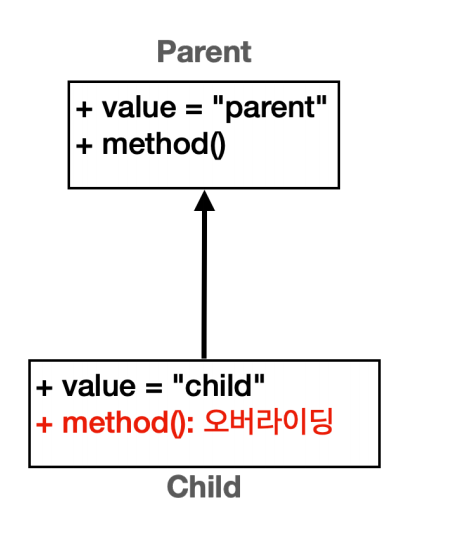 Parent

+ value = "parent"
+ method()

+ value = "child"
+ method(): 오버라이딩

Child